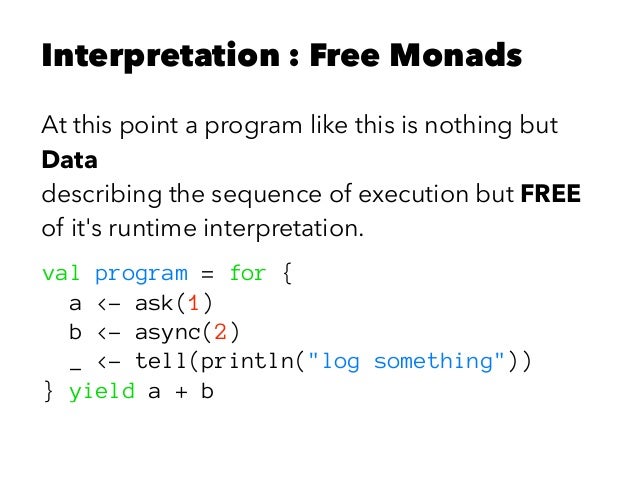 Interpretation : Free Monads

At this point a program like this is nothing but
Data
describing the sequence of execution but FREE of it's runtime interpretation.

val program = for {
  a <- ask(1)
  b <- async(2)
  _ <- tell(println("log something"))
} yield a + b